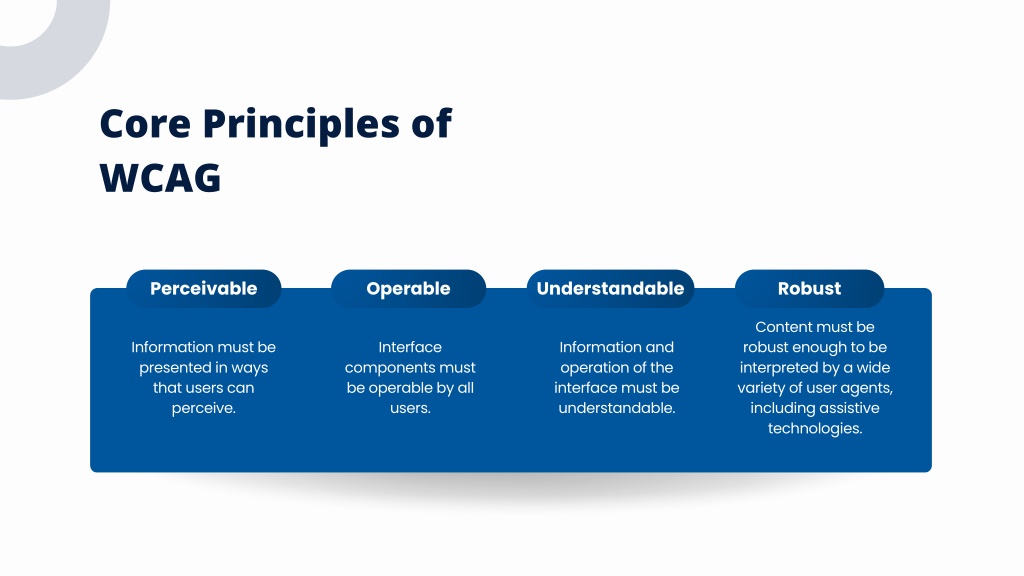 Core Principles of WCAG

Perceivable

Information must be presented in ways that users can perceive.

Operable

Interface components must be operable by all users.

Understandable

Information and operation of the interface must be understandable.

Robust

Content must be robust enough to be interpreted by a wide variety of user agents, including assistive technologies.